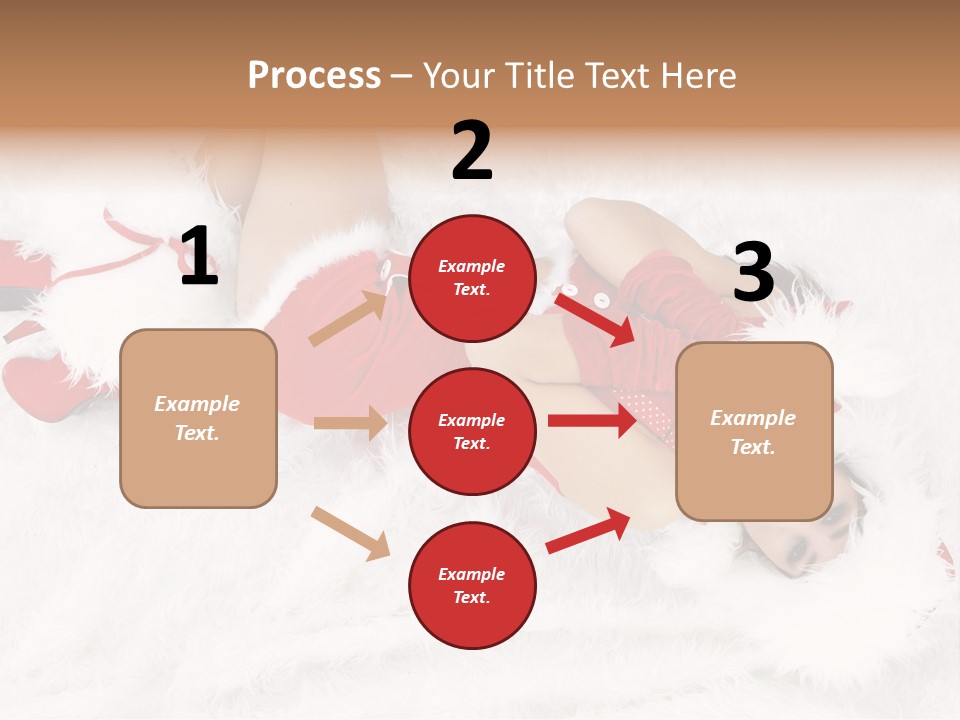 Process – Your Title Text Here

1

Example Text.

2

Example Text.

Example Text.

Example Text.

3

Example Text.